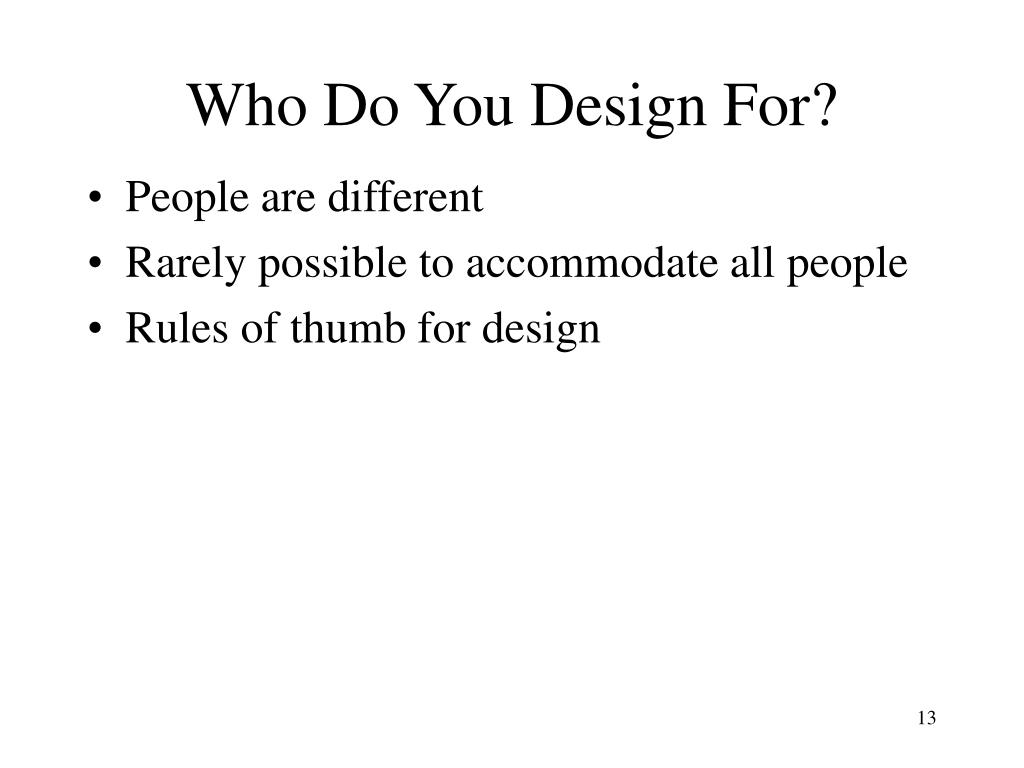 Who Do You Design For?

• People are different
• Rarely possible to accommodate all people
• Rules of thumb for design

13